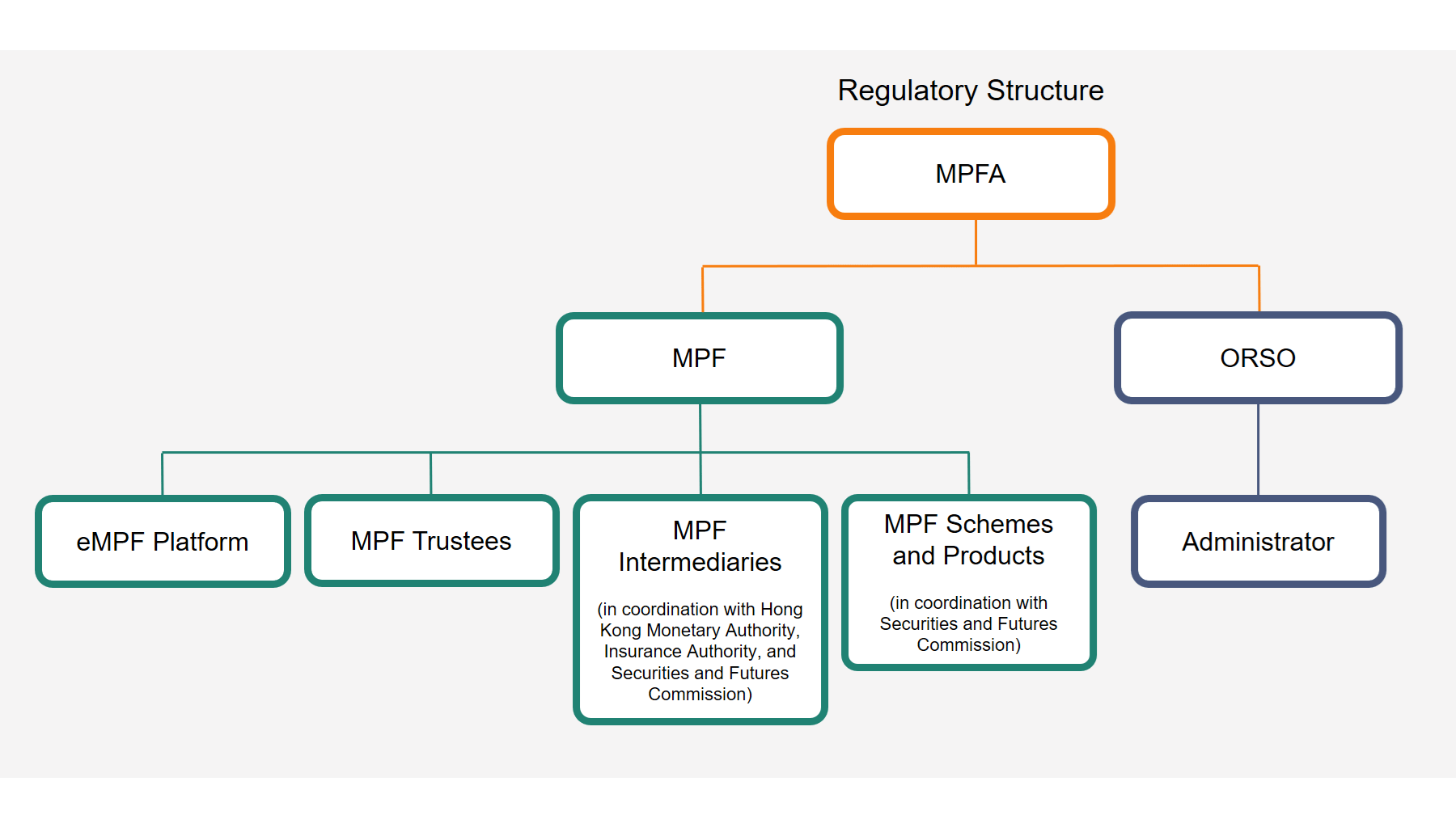 Regulatory Structure

MPFA

MPF

ORSO

eMPF Platform

MPF Trustees

MPF Intermediaries

(in coordination with Hong Kong Monetary Authority, Insurance Authority, and Securities and Futures Commission)

MPF Schemes and Products

(in coordination with Securities and Futures Commission)

Administrator